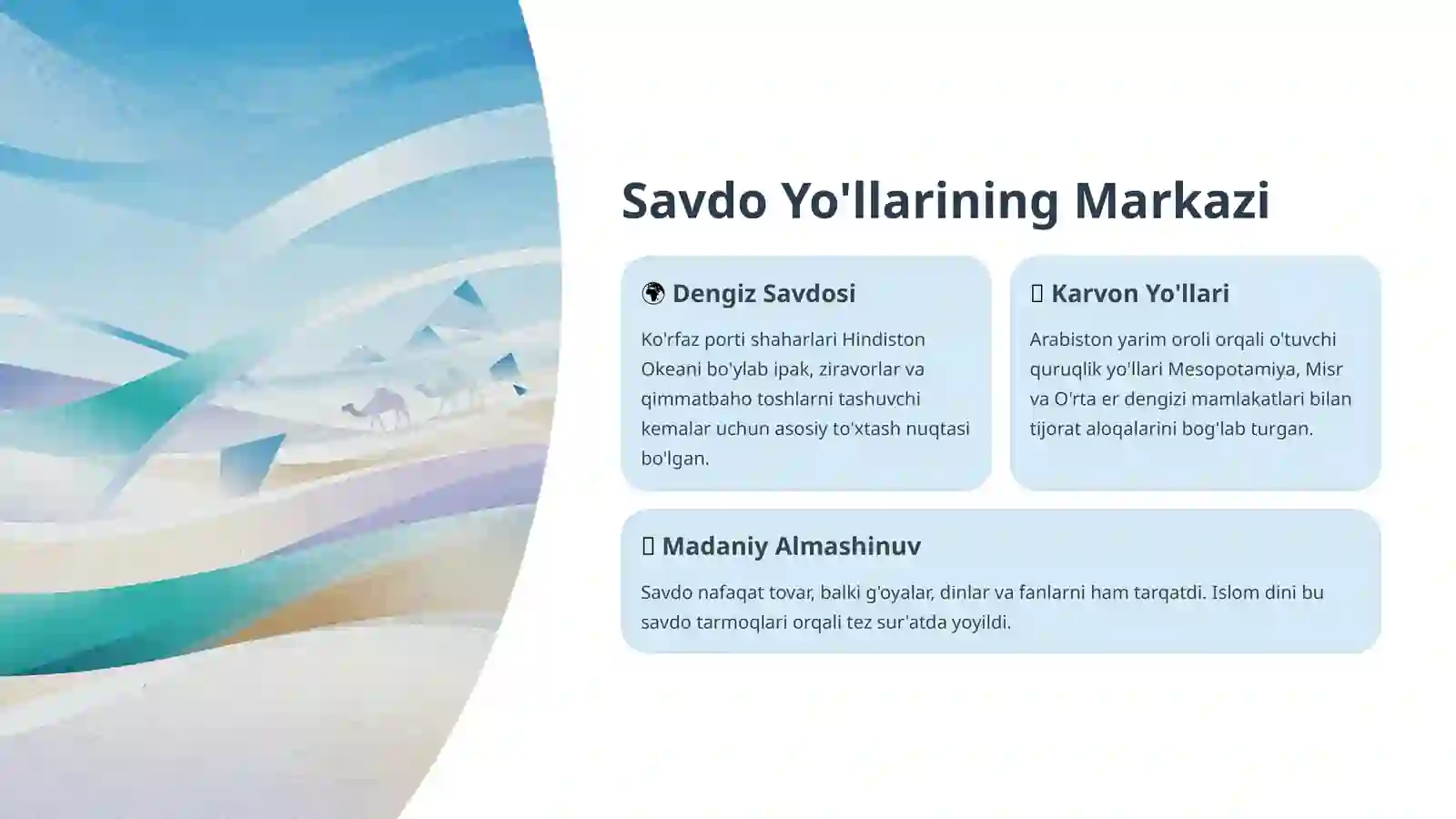 Savdo Yo'llarining Markazi

🌍 Dengiz Savdosi

Ko'rfaz porti shaharlari Hindiston Okeani bo'ylab ipak, ziravorlar va qimmatbaho toshlarni tashuvchi kemalar uchun asosiy to'xtash nuqtasi bo'lgan.

Karvon Yo'llari

Arabiston yarim oroli orqali o'tuvchi quruqlik yo'llari Mesopotamiya, Misr va O'rta er dengizi mamlakatlari bilan tijorat aloqalarini bog'lab turgan.

Madaniy Almashinuv

Savdo nafaqat tovar, balki g'oyalar, dinlar va fanlarni ham tarqatdi. Islom dini bu savdo tarmoqlari orqali tez sur'atda yoyildi.